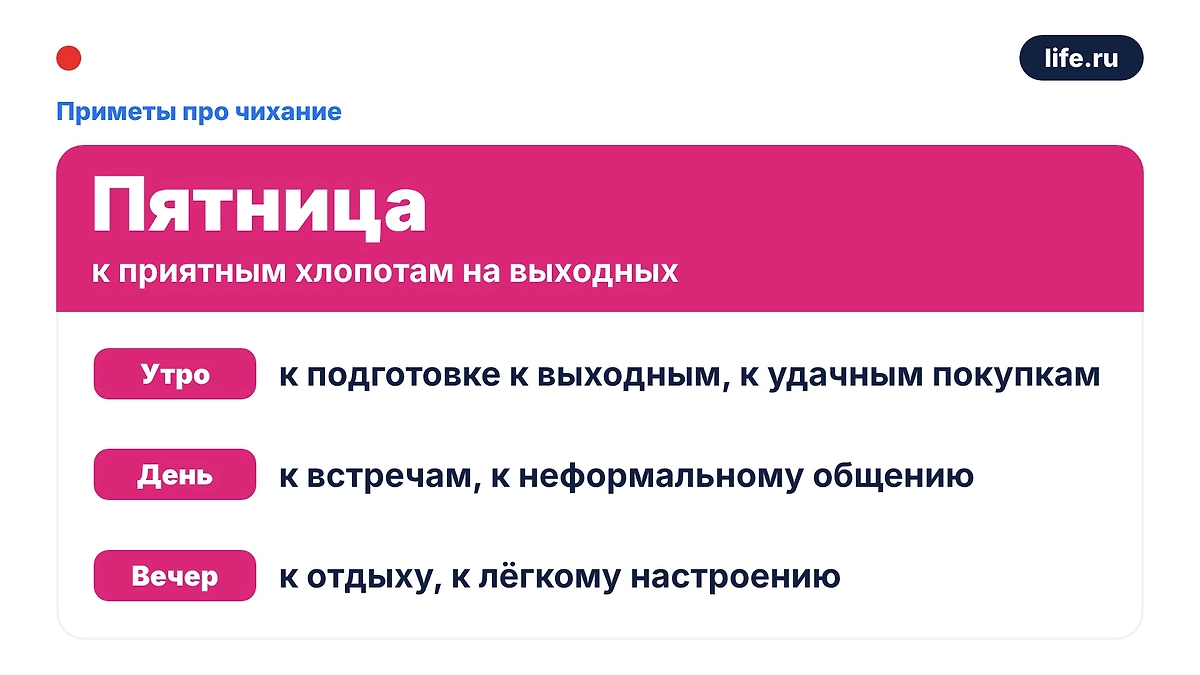 life.ru

Приметы про чихание

Пятница

к приятным хлопотам на выходных

Утро
к подготовке к выходным, к удачным покупкам

День
к встречам, к неформальному общению

Вечер
к отдыху, к лёгкому настроению